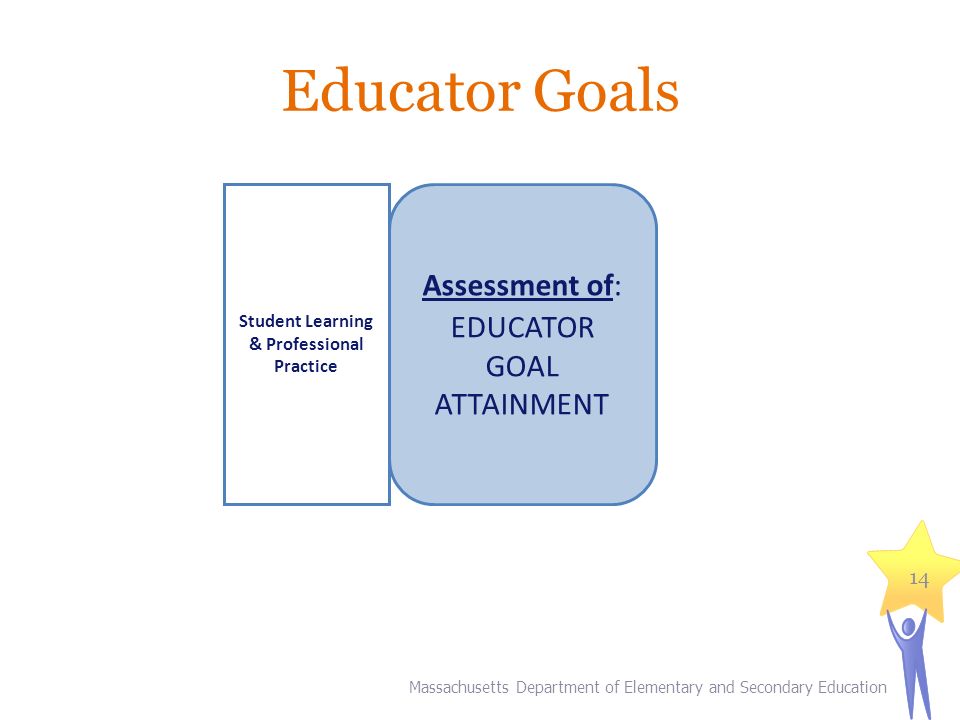 Educator Goals

Student Learning & Professional Practice

Assessment of:
EDUCATOR GOAL ATTAINMENT

14

Massachusetts Department of Elementary and Secondary Education